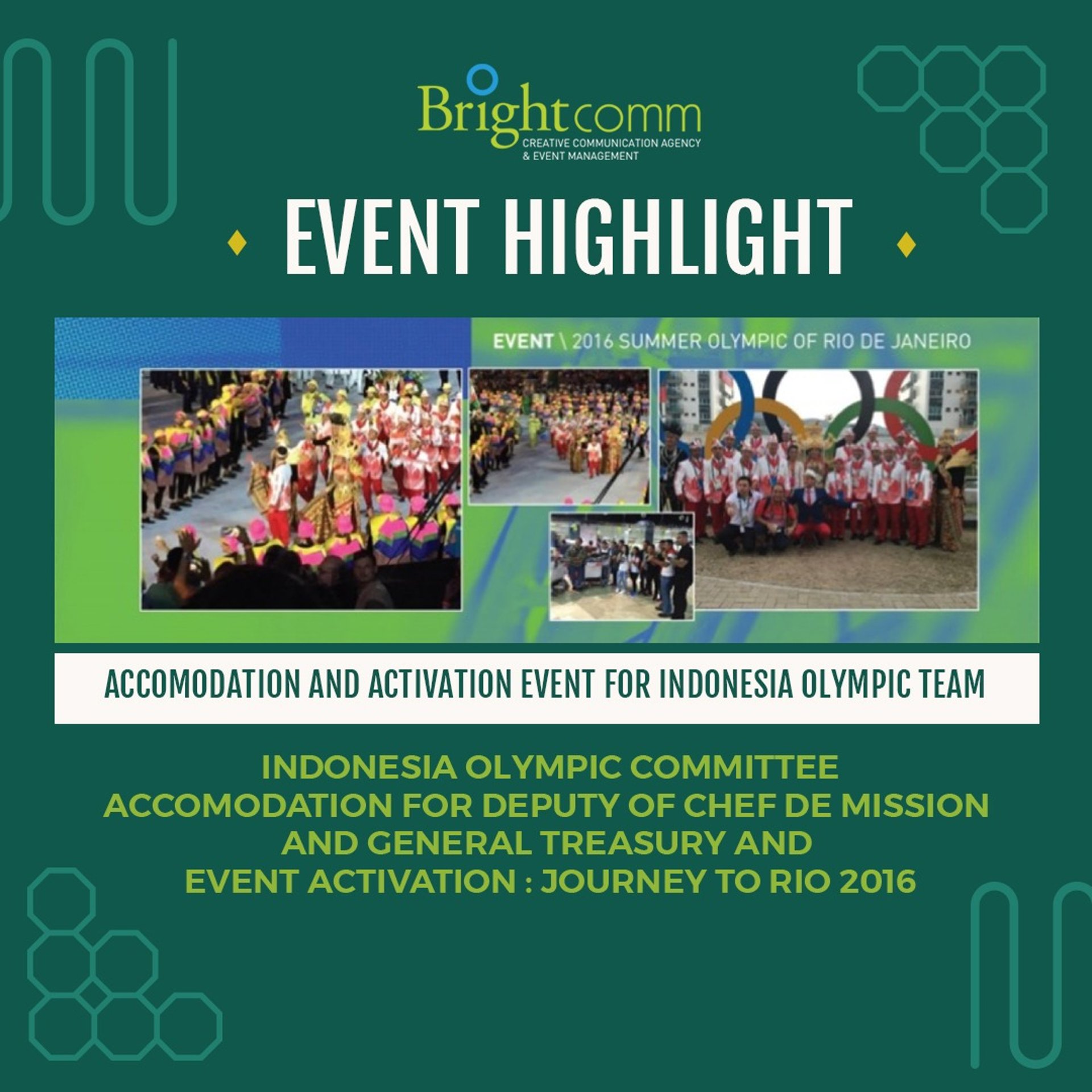 Brightcomm
CREATIVE COMMUNICATION AGENCY
& EVENT MANAGEMENT

EVENT HIGHLIGHT

EVENT \ 2016 SUMMER OLYMPIC OF RIO DE JANEIRO

ACCOMODATION AND ACTIVATION EVENT FOR INDONESIA OLYMPIC TEAM

INDONESIA OLYMPIC COMMITTEE
ACCOMODATION FOR DEPUTY OF CHEF DE MISSION
AND GENERAL TREASURY AND
EVENT ACTIVATION : JOURNEY TO RIO 2016